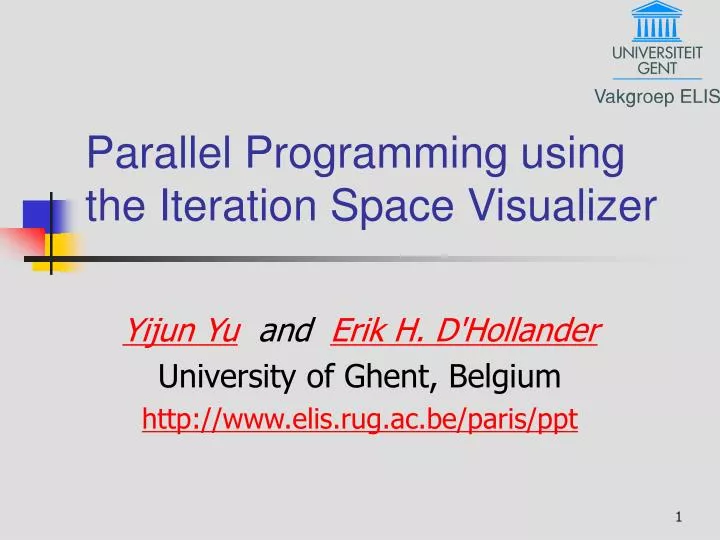 UNIVERSITEIT GENT

Vakgroep ELIS

Parallel Programming using the Iteration Space Visualizer

Yijun Yu and Erik H. D'Hollander

University of Ghent, Belgium

http://www.elis.rug.ac.be/paris/ppt

1